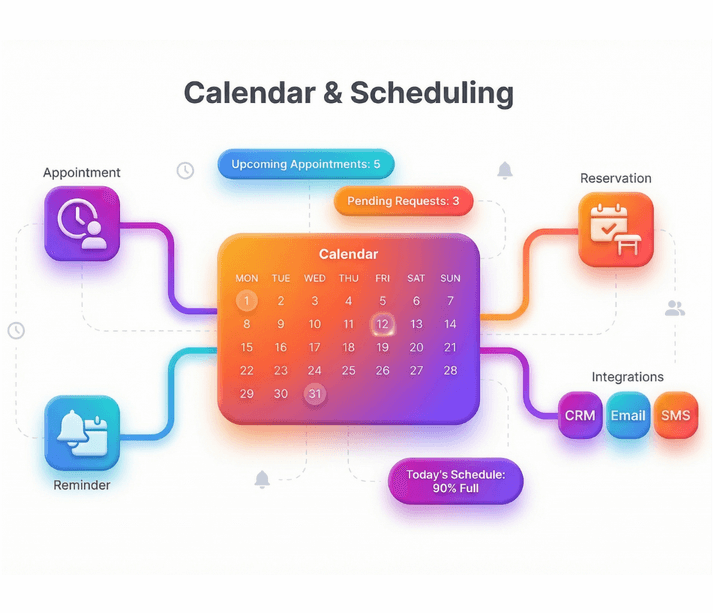 Calendar & Scheduling

Appointment

Upcoming Appointments: 5

Pending Requests: 3

Reservation

Calendar

| MON | TUE | WED | THU | FRI | SAT | SUN |
|---|---|---|---|---|---|---|
| 1 | 2 | 3 | 4 | 5 | 6 | 7 |
| 8 | 9 | 10 | 11 | 12 | 13 | 14 |
| 15 | 16 | 17 | 18 | 19 | 20 | 21 |
| 22 | 23 | 24 | 25 | 26 | 27 | 28 |
| 29 | 30 | 31 | | | | |

Integrations

CRM Email SMS

Reminder

Today's Schedule: 90% Full